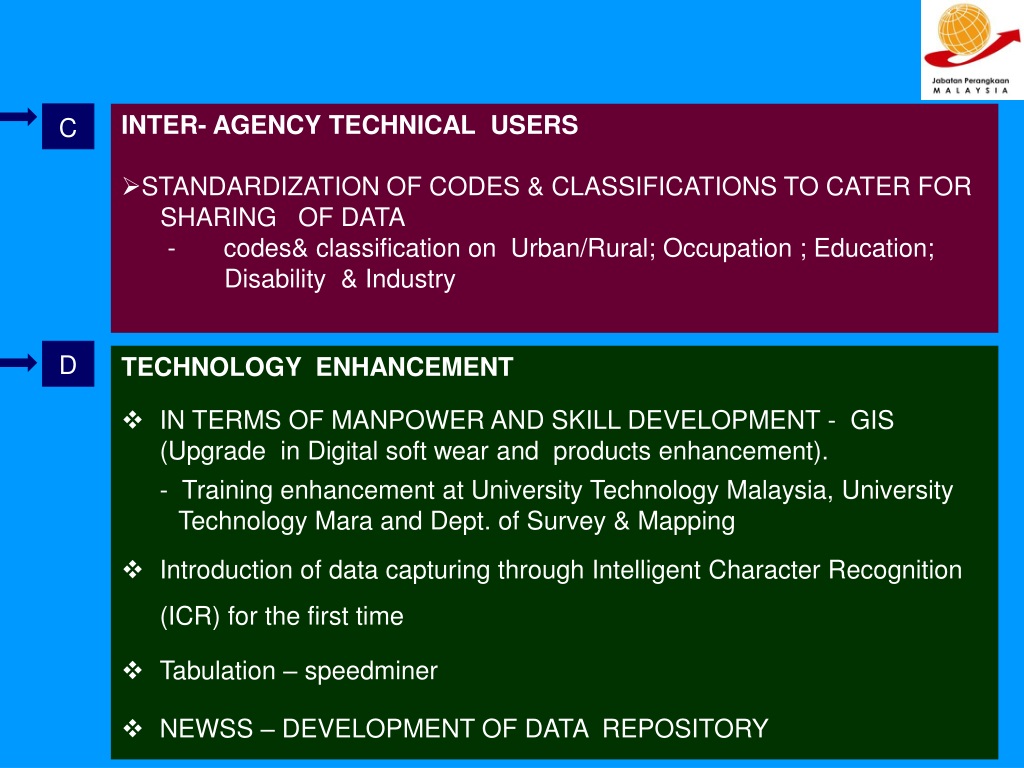 Jabatan Perangkaan
MALAYSIA

C

INTER- AGENCY TECHNICAL USERS

➢STANDARDIZATION OF CODES & CLASSIFICATIONS TO CATER FOR SHARING OF DATA
- codes& classification on Urban/Rural; Occupation ; Education; Disability & Industry

D

TECHNOLOGY ENHANCEMENT

❖ IN TERMS OF MANPOWER AND SKILL DEVELOPMENT - GIS (Upgrade in Digital soft wear and products enhancement).
- Training enhancement at University Technology Malaysia, University Technology Mara and Dept. of Survey & Mapping

❖ Introduction of data capturing through Intelligent Character Recognition (ICR) for the first time

❖ Tabulation – speedminer

❖ NEWSS – DEVELOPMENT OF DATA REPOSITORY